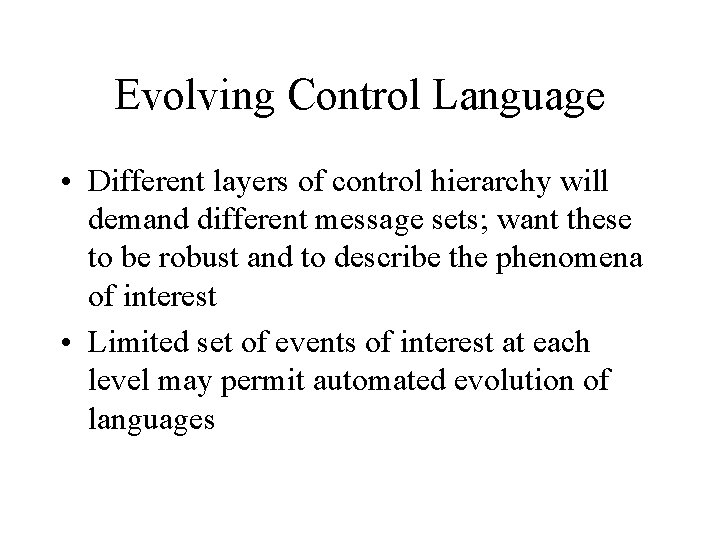 Evolving Control Language

• Different layers of control hierarchy will demand different message sets; want these to be robust and to describe the phenomena of interest

• Limited set of events of interest at each level may permit automated evolution of languages